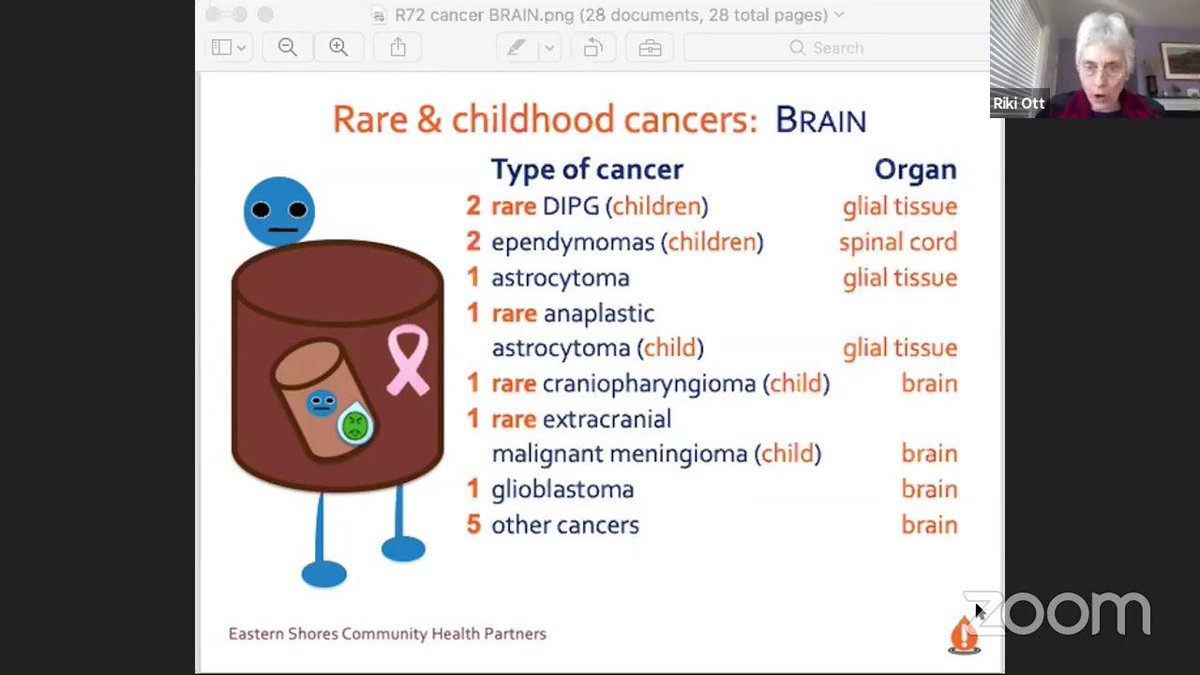 R72 cancer BRAIN.png (28 documents, 28 total pages)

Search

Riki Ott

Rare & childhood cancers: BRAIN

| | Type of cancer | Organ |
|---|---|---|
| 2 | rare DIPG (children) | glial tissue |
| 2 | ependymomas (children) | spinal cord |
| 1 | astrocytoma | glial tissue |
| 1 | rare anaplastic astrocytoma (child) | glial tissue |
| 1 | rare craniopharyngioma (child) | brain |
| 1 | rare extracranial malignant meningioma (child) | brain |
| 1 | glioblastoma | brain |
| 5 | other cancers | brain |

Eastern Shores Community Health Partners

zoom